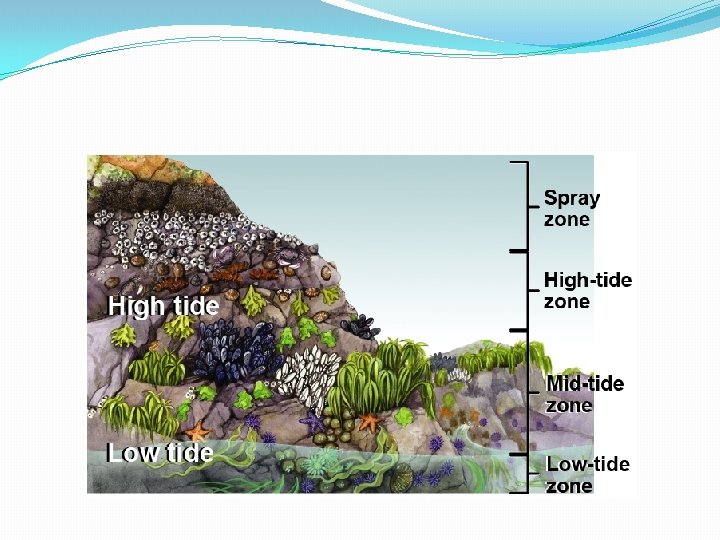 High tide

Low tide

Spray zone

High-tide zone

Mid-tide zone

Low-tide zone